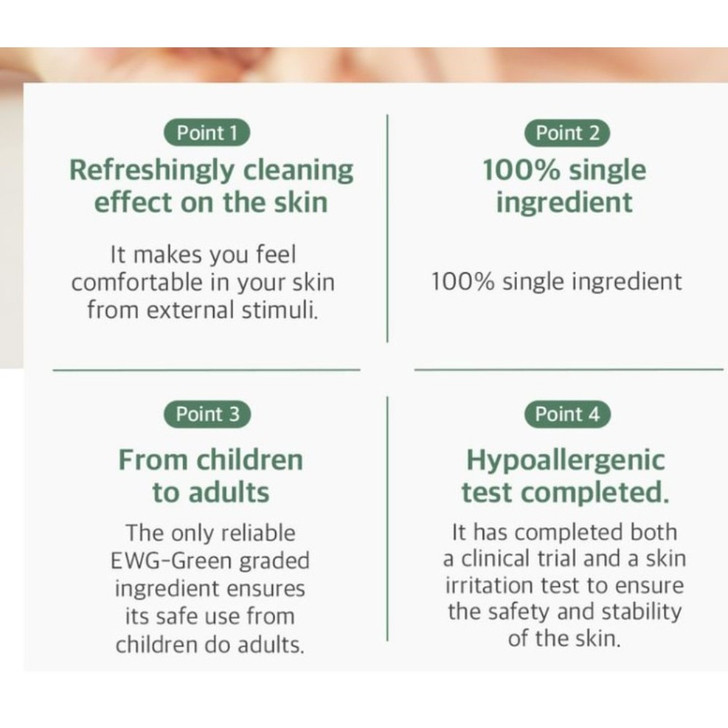 Point 1
Refreshingly cleaning effect on the skin

It makes you feel comfortable in your skin from external stimuli.

Point 2
100% single ingredient

100% single ingredient

Point 3
From children to adults

The only reliable EWG-Green graded ingredient ensures its safe use from children do adults.

Point 4
Hypoallergenic test completed.

It has completed both a clinical trial and a skin irritation test to ensure the safety and stability of the skin.